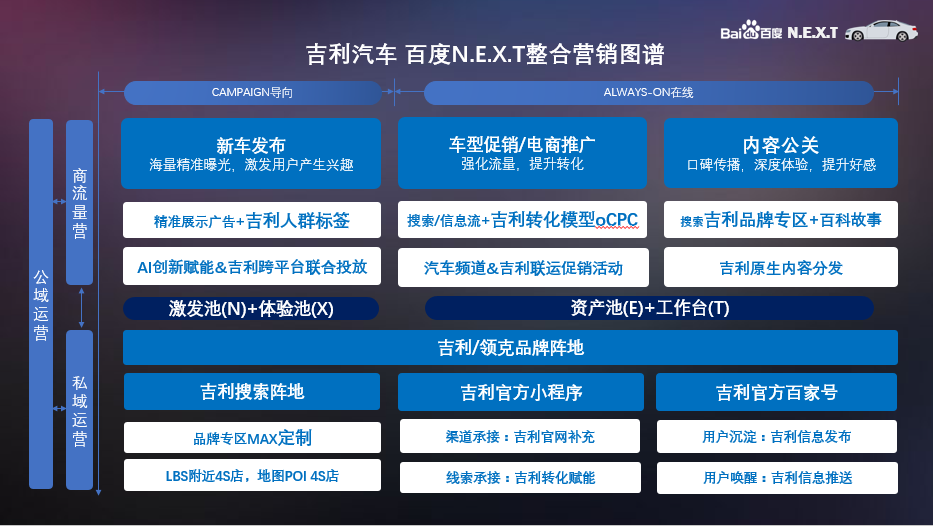 Bai百度 N.E.X.T

吉利汽车 百度N.E.X.T整合营销图谱

CAMPAIGN导向

ALWAYS-ON在线

公域运营

商流量营

私域运营

新车发布
海量精准曝光，激发用户产生兴趣

车型促销/电商推广
强化流量，提升转化

内容公关
口碑传播，深度体验，提升好感

精准展示广告+吉利人群标签

搜索/信息流+吉利转化模型oCPC

搜索吉利品牌专区+百科故事

AI创新赋能&吉利跨平台联合投放

汽车频道&吉利联运促销活动

吉利原生内容分发

激发池(N)+体验池(X)

资产池(E)+工作台(T)

吉利/领克品牌阵地

吉利搜索阵地

吉利官方小程序

吉利官方百家号

品牌专区MAX定制

渠道承接：吉利官网补充

用户沉淀：吉利信息发布

LBS附近4S店，地图POI 4S店

线索承接：吉利转化赋能

用户唤醒：吉利信息推送